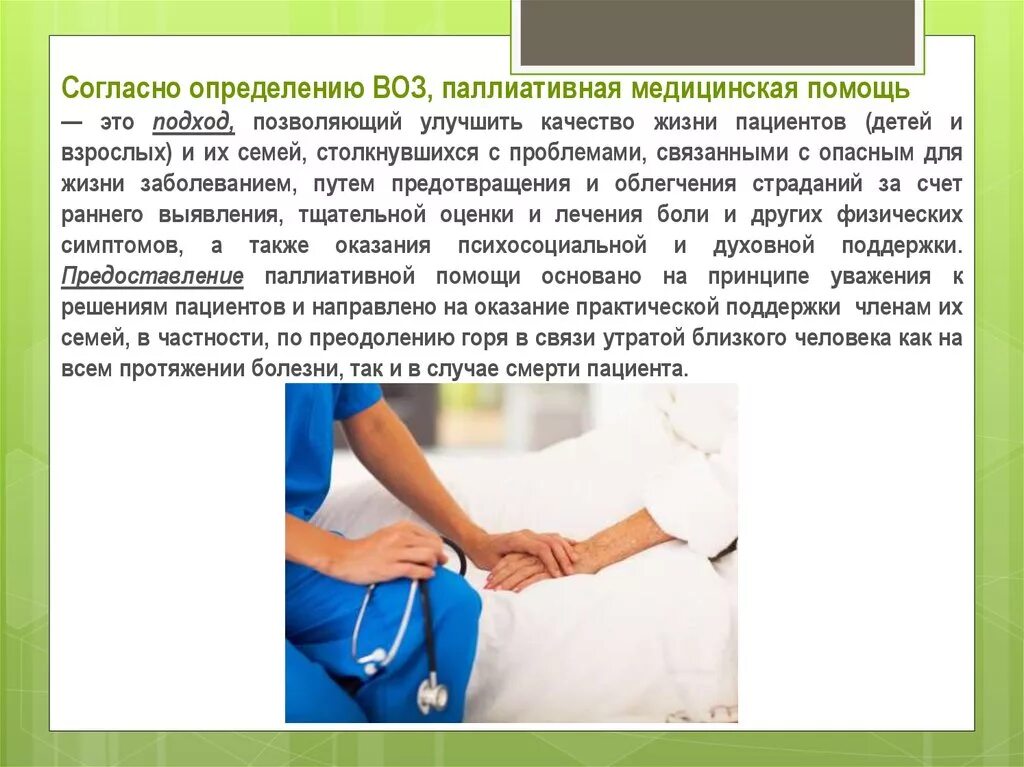 Согласно определению ВОЗ, паллиативная медицинская помощь — это подход, позволяющий улучшить качество жизни пациентов (детей и взрослых) и их семей, столкнувшихся с проблемами, связанными с опасным для жизни заболеванием, путем предотвращения и облегчения страданий за счет раннего выявления, тщательной оценки и лечения боли и других физических симптомов, а также оказания психосоциальной и духовной поддержки. Предоставление паллиативной помощи основано на принципе уважения к решениям пациентов и направлено на оказание практической поддержки членам их семей, в частности, по преодолению горя в связи утратой близкого человека как на всем протяжении болезни, так и в случае смерти пациента.